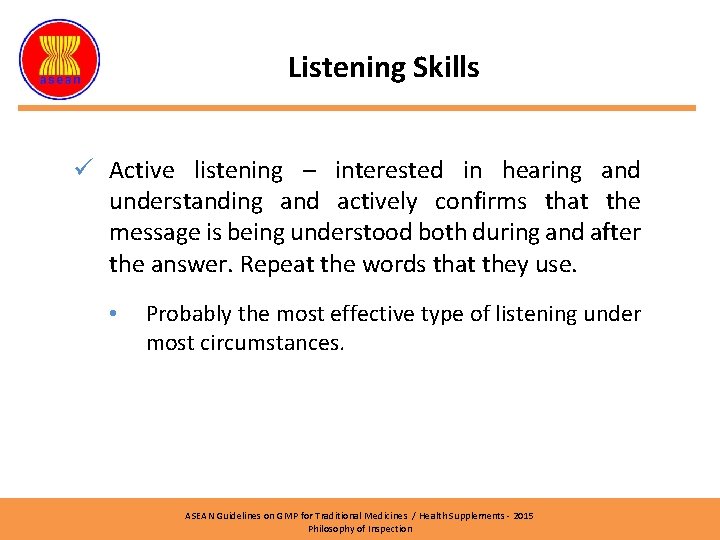 asean

Listening Skills

✓ Active listening – interested in hearing and understanding and actively confirms that the message is being understood both during and after the answer. Repeat the words that they use.

• Probably the most effective type of listening under most circumstances.

ASEAN Guidelines on GMP for Traditional Medicines / Health Supplements - 2015
Philosophy of Inspection